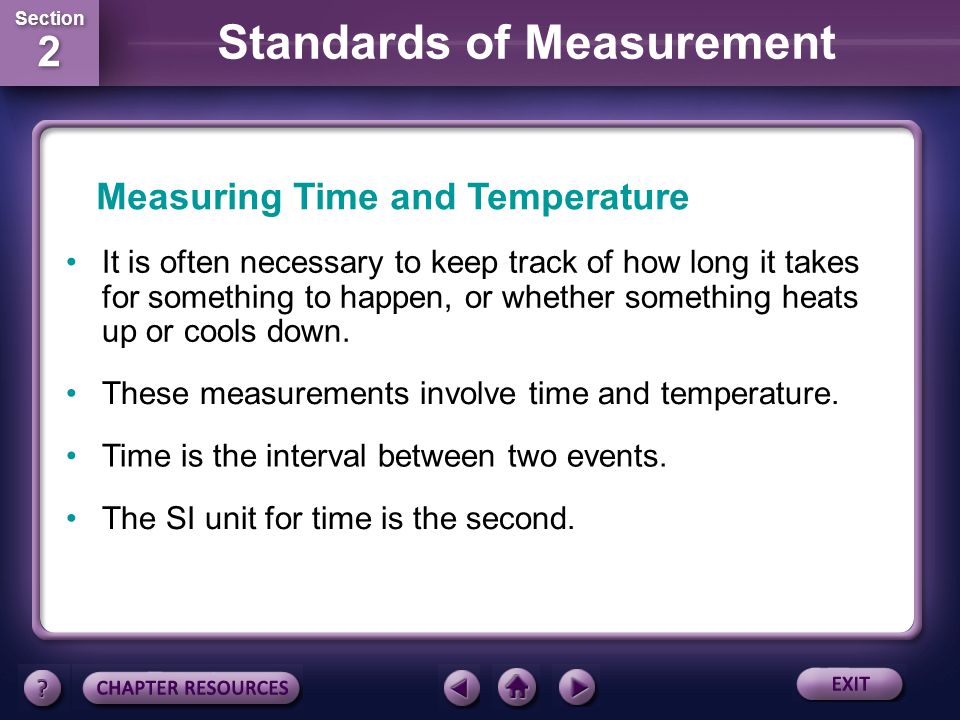 Section
2

Standards of Measurement

Measuring Time and Temperature

• It is often necessary to keep track of how long it takes for something to happen, or whether something heats up or cools down.

• These measurements involve time and temperature.

• Time is the interval between two events.

• The SI unit for time is the second.

?
CHAPTER RESOURCES
EXIT